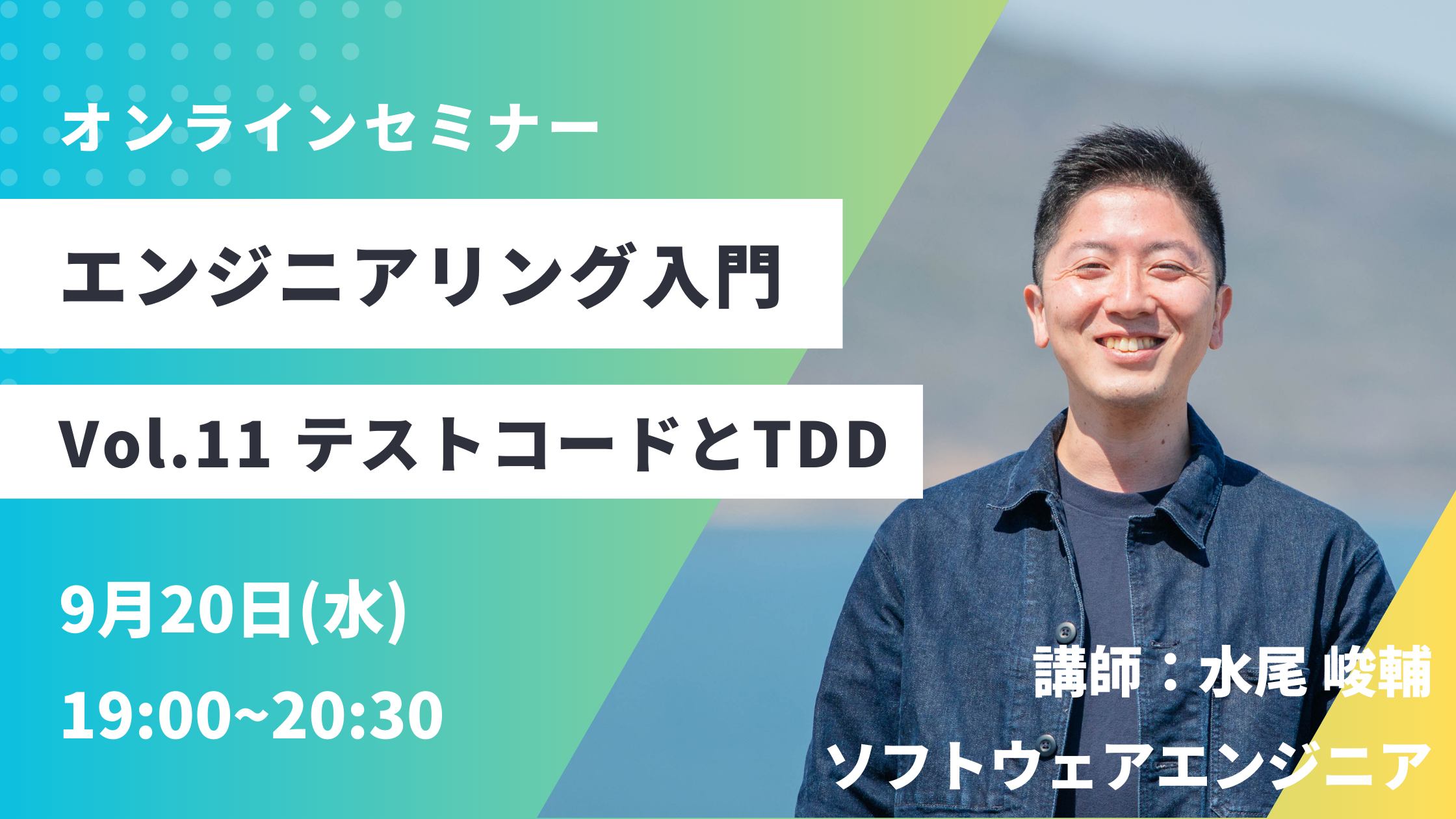 オンラインセミナー

エンジニアリング入門

Vol.11 テストコードとTDD

9月20日(水)
19:00~20:30

講師：水尾 峻輔
ソフトウェアエンジニア